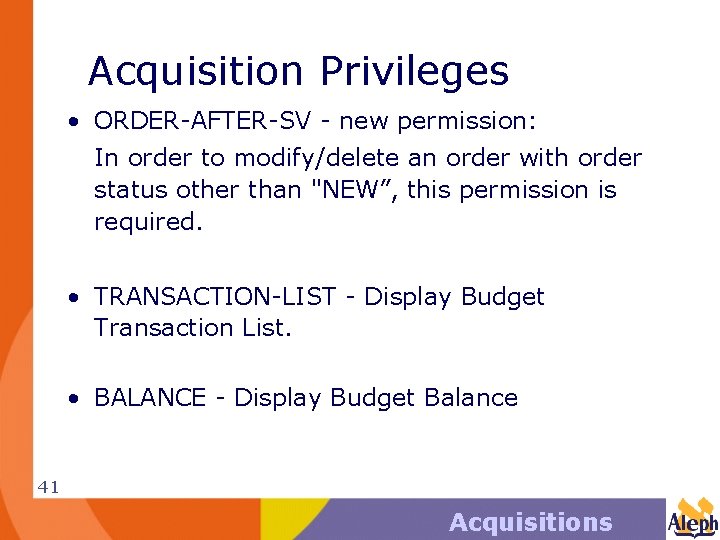 Acquisition Privileges

• ORDER-AFTER-SV - new permission:
In order to modify/delete an order with order status other than "NEW”, this permission is required.

• TRANSACTION-LIST - Display Budget Transaction List.

• BALANCE - Display Budget Balance

41

Acquisitions

Aleph